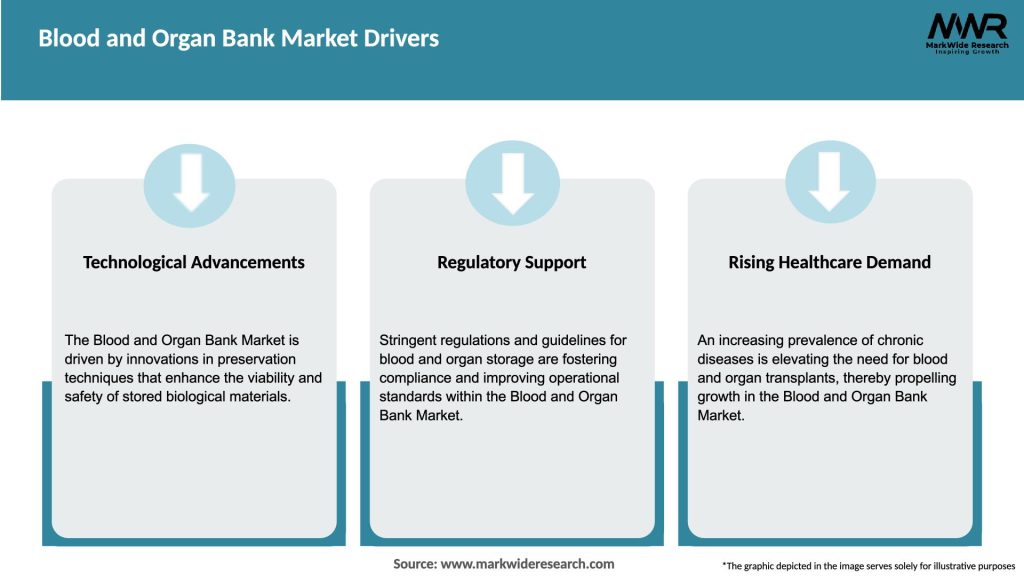 Blood and Organ Bank Market Drivers

MWR
MarkWide Research
Inspiring Growth

Technological Advancements

The Blood and Organ Bank Market is driven by innovations in preservation techniques that enhance the viability and safety of stored biological materials.

Regulatory Support

Stringent regulations and guidelines for blood and organ storage are fostering compliance and improving operational standards within the Blood and Organ Bank Market.

Rising Healthcare Demand

An increasing prevalence of chronic diseases is elevating the need for blood and organ transplants, thereby propelling growth in the Blood and Organ Bank Market.

Source: www.markwideresearch.com

*The graphic depicted in the image serves solely for illustrative purposes